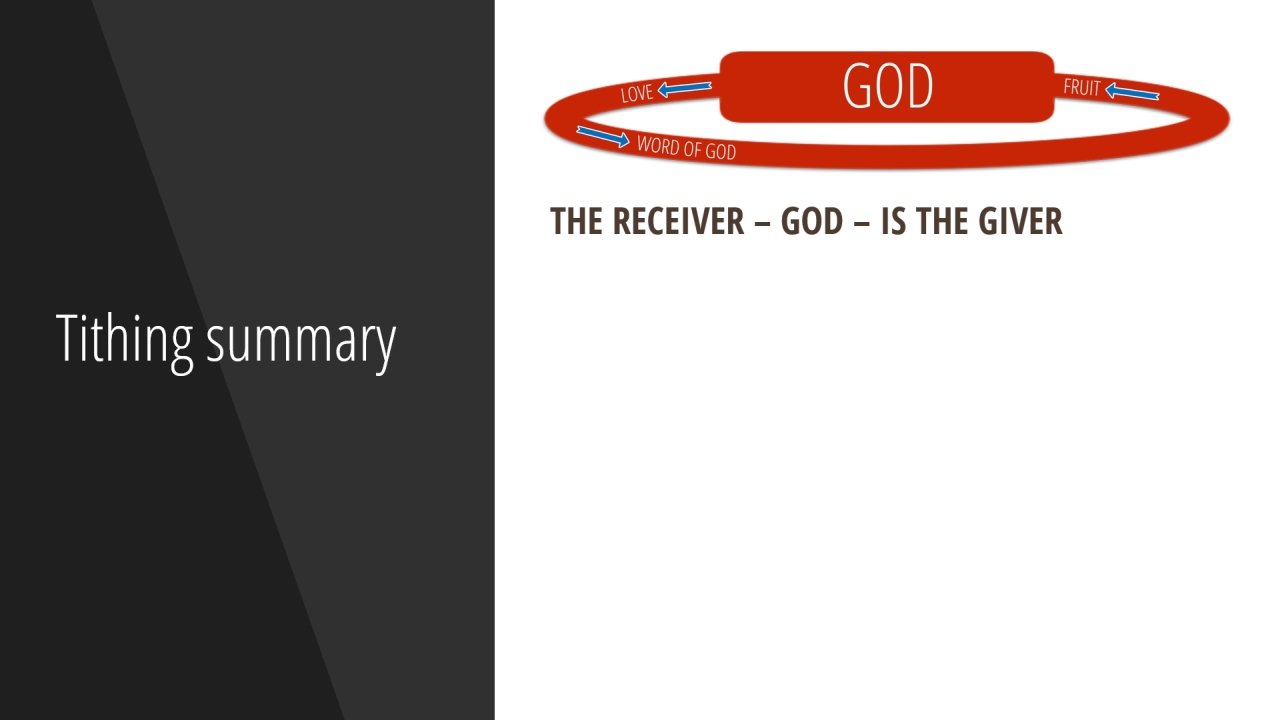 Tithing summary

LOVE
GOD
FRUIT
WORD OF GOD

THE RECEIVER – GOD – IS THE GIVER